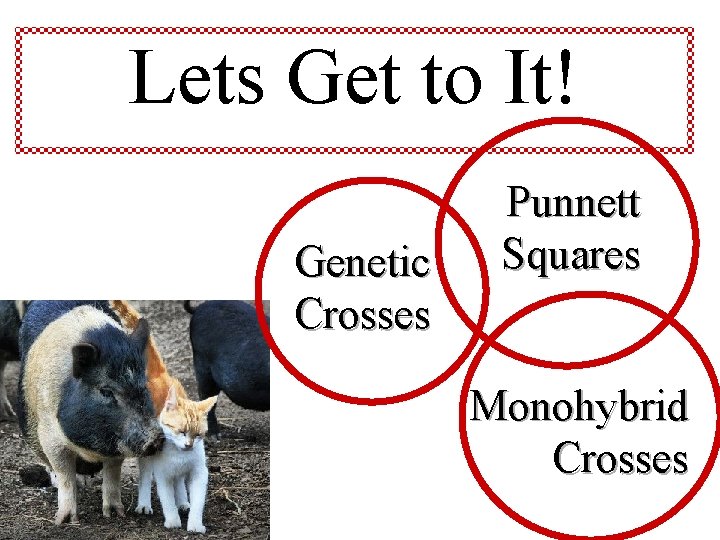 Lets Get to It!

Genetic Crosses

Punnett Squares

Monohybrid Crosses